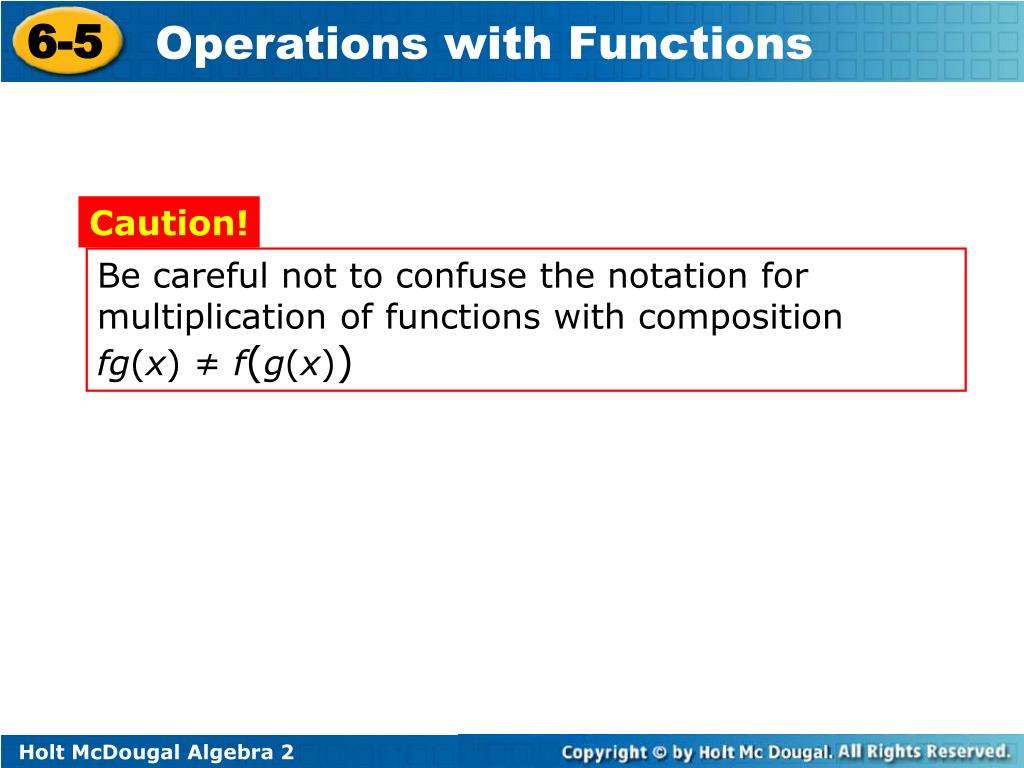 6-5 Operations with Functions

Caution!

Be careful not to confuse the notation for multiplication of functions with composition $fg(x) \neq f(g(x))$

Holt McDougal Algebra 2

Copyright © by Holt Mc Dougal. All Rights Reserved.